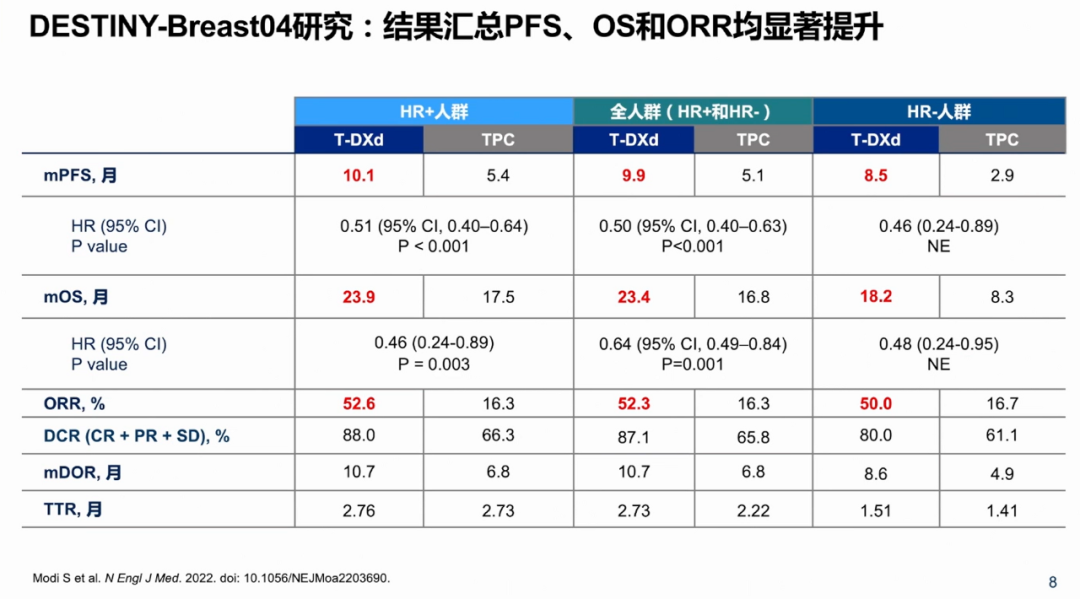 DESTINY-Breast04研究：结果汇总PFS、OS和ORR均显著提升

| | HR+人群 | | 全人群（HR+和HR-） | | HR-人群 | |
|---|---|---|---|---|---|---|
| | T-DXd | TPC | T-DXd | TPC | T-DXd | TPC |
| mPFS, 月 | 10.1 | 5.4 | 9.9 | 5.1 | 8.5 | 2.9 |
| HR (95% CI) P value | 0.51 (95% CI, 0.40–0.64) P < 0.001 | | 0.50 (95% CI, 0.40–0.63) P<0.001 | | 0.46 (0.24-0.89) NE | |
| mOS, 月 | 23.9 | 17.5 | 23.4 | 16.8 | 18.2 | 8.3 |
| HR (95% CI) P value | 0.46 (0.24-0.89) P = 0.003 | | 0.64 (95% CI, 0.49–0.84) P=0.001 | | 0.48 (0.24-0.95) NE | |
| ORR, % | 52.6 | 16.3 | 52.3 | 16.3 | 50.0 | 16.7 |
| DCR (CR + PR + SD), % | 88.0 | 66.3 | 87.1 | 65.8 | 80.0 | 61.1 |
| mDOR, 月 | 10.7 | 6.8 | 10.7 | 6.8 | 8.6 | 4.9 |
| TTR, 月 | 2.76 | 2.73 | 2.73 | 2.22 | 1.51 | 1.41 |

Modi S et al. N Engl J Med. 2022. doi: 10.1056/NEJMoa2203690.

8